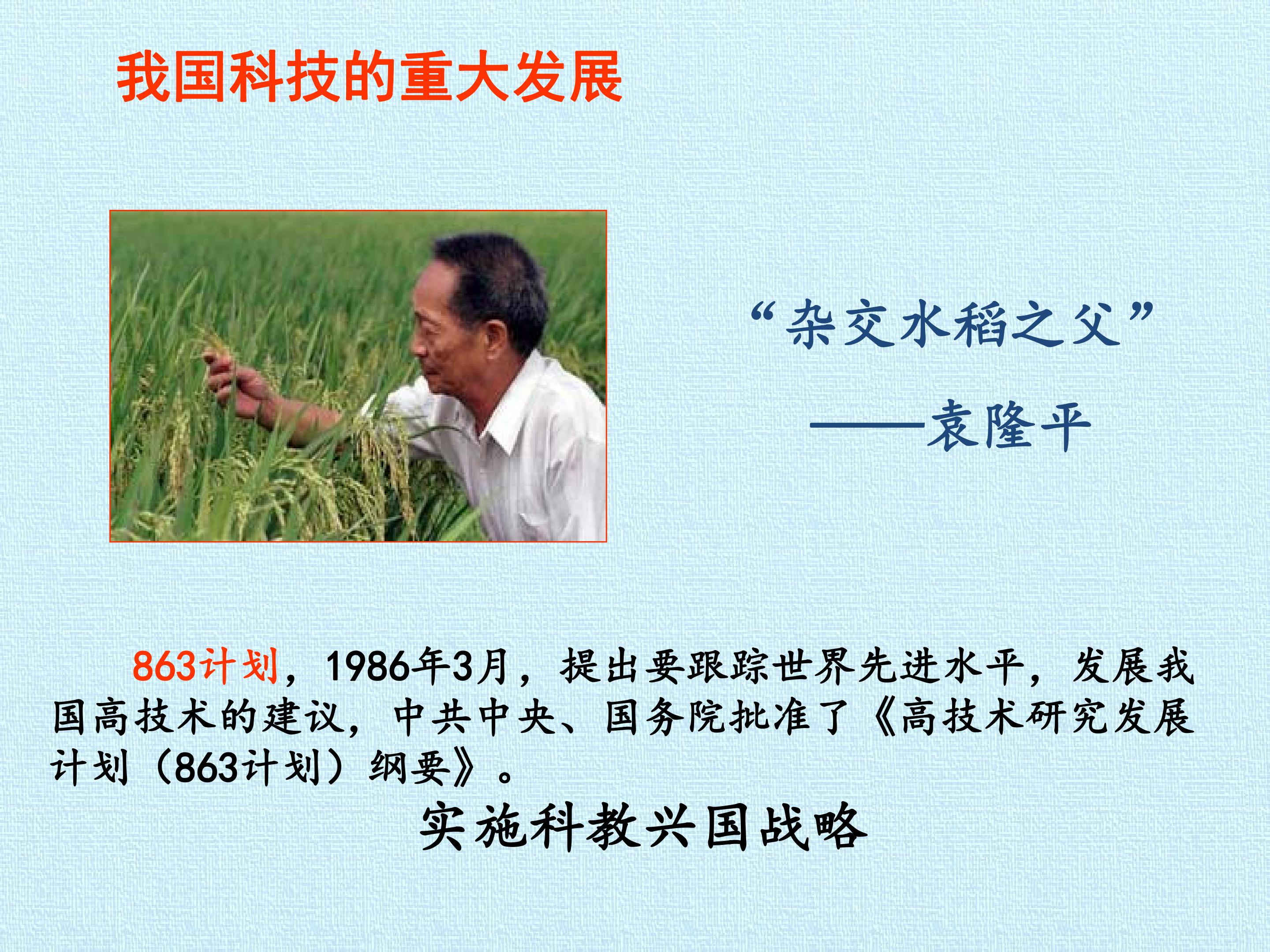 我国科技的重大发展

“杂交水稻之父”

——袁隆平

863计划，1986年3月，提出要跟踪世界先进水平，发展我国高技术的建议，中共中央、国务院批准了《高技术研究发展计划（863计划）纲要》。

实施科教兴国战略